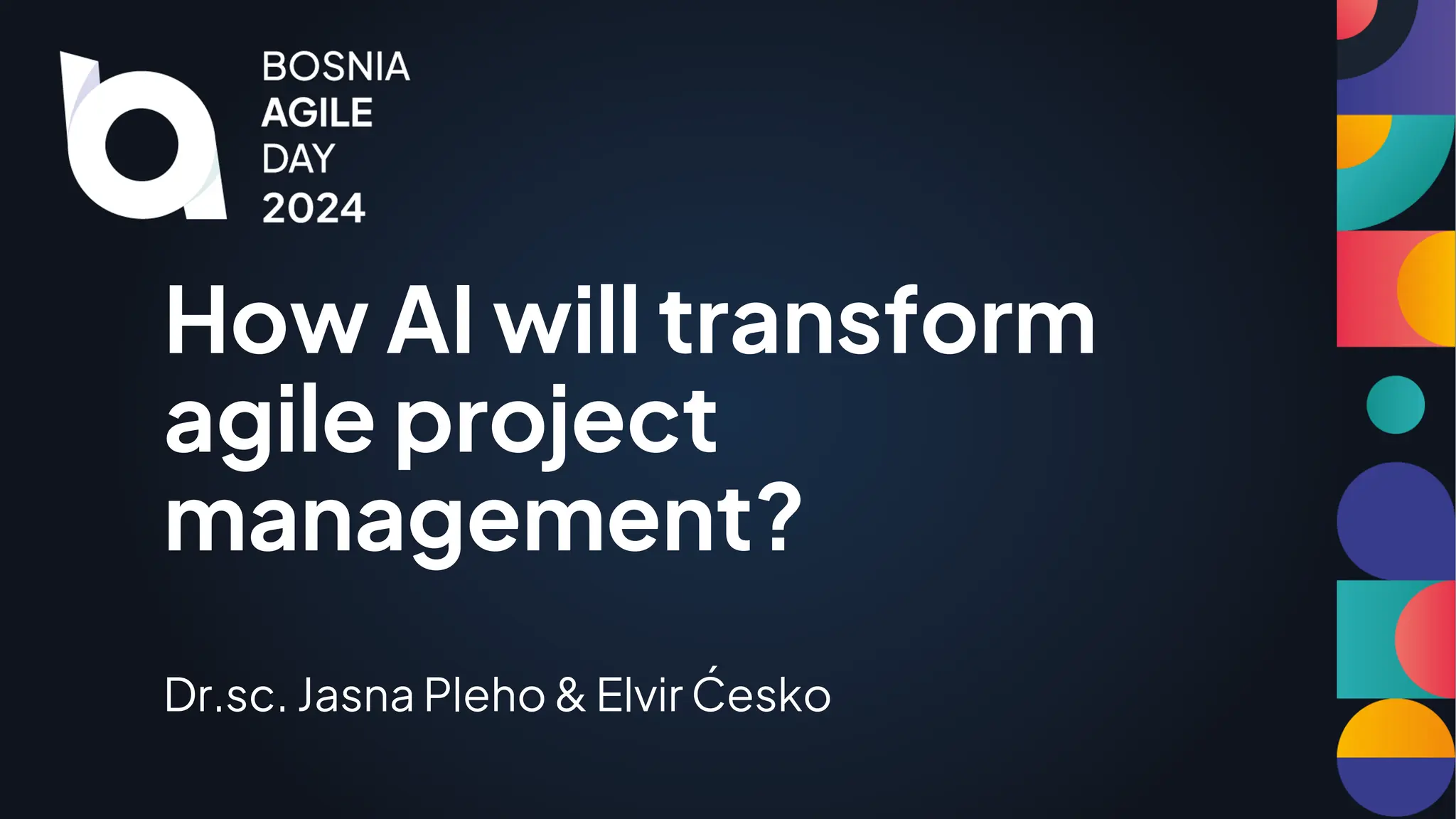 BOSNIA
AGILE
DAY
2024

How AI will transform agile project management?

Dr.sc. Jasna Pleho & Elvir Ćesko